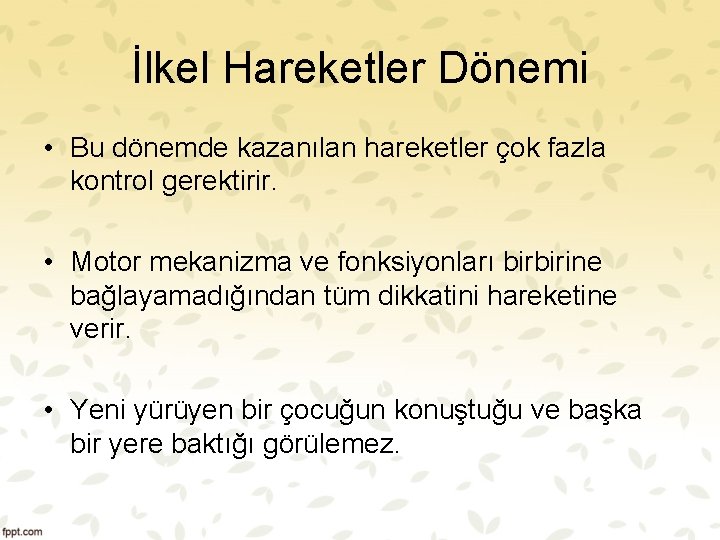 İlkel Hareketler Dönemi

• Bu dönemde kazanılan hareketler çok fazla kontrol gerektirir.

• Motor mekanizma ve fonksiyonları birbirine bağlayamadığından tüm dikkatini hareketine verir.

• Yeni yürüyen bir çocuğun konuştuğu ve başka bir yere baktığı görülemez.

fppt.com